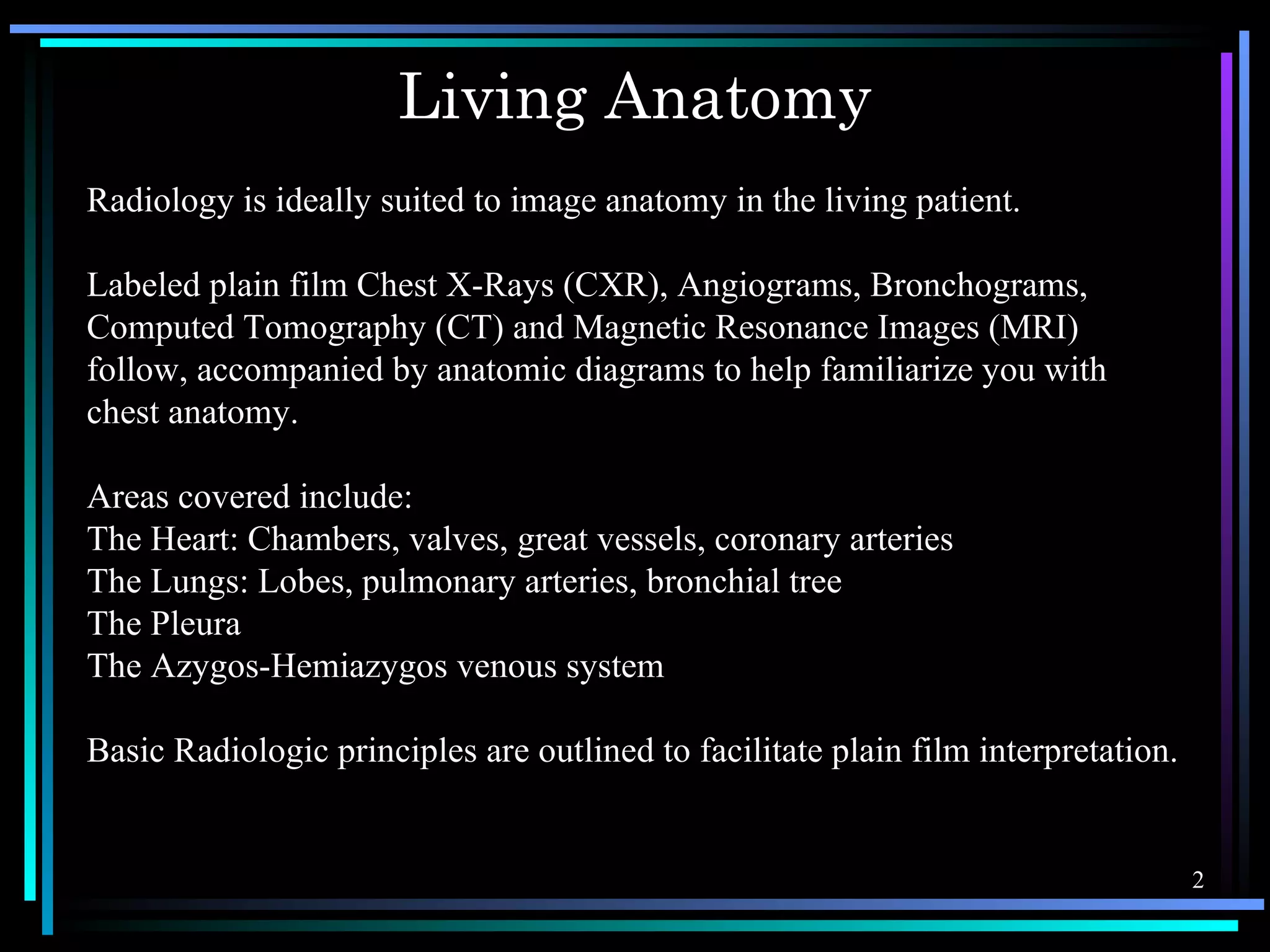 Living Anatomy

Radiology is ideally suited to image anatomy in the living patient.

Labeled plain film Chest X-Rays (CXR), Angiograms, Bronchograms, Computed Tomography (CT) and Magnetic Resonance Images (MRI) follow, accompanied by anatomic diagrams to help familiarize you with chest anatomy.

Areas covered include:
The Heart: Chambers, valves, great vessels, coronary arteries
The Lungs: Lobes, pulmonary arteries, bronchial tree
The Pleura
The Azygos-Hemiazygos venous system

Basic Radiologic principles are outlined to facilitate plain film interpretation.

2